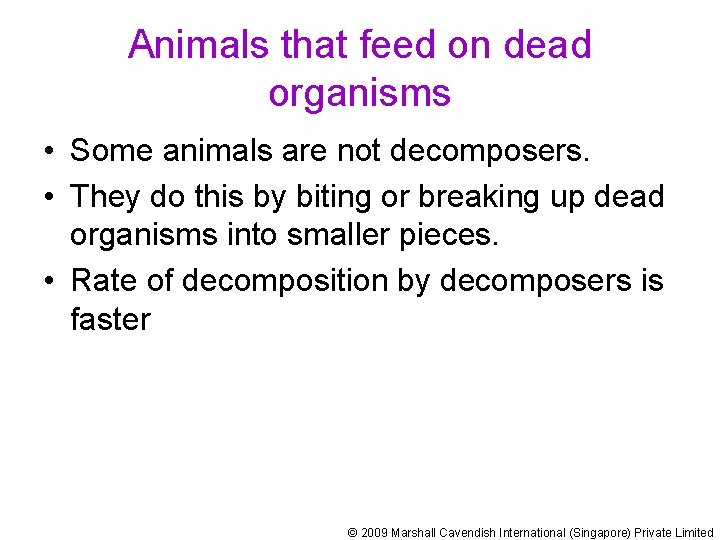 Animals that feed on dead organisms

• Some animals are not decomposers.
• They do this by biting or breaking up dead organisms into smaller pieces.
• Rate of decomposition by decomposers is faster

© 2009 Marshall Cavendish International (Singapore) Private Limited